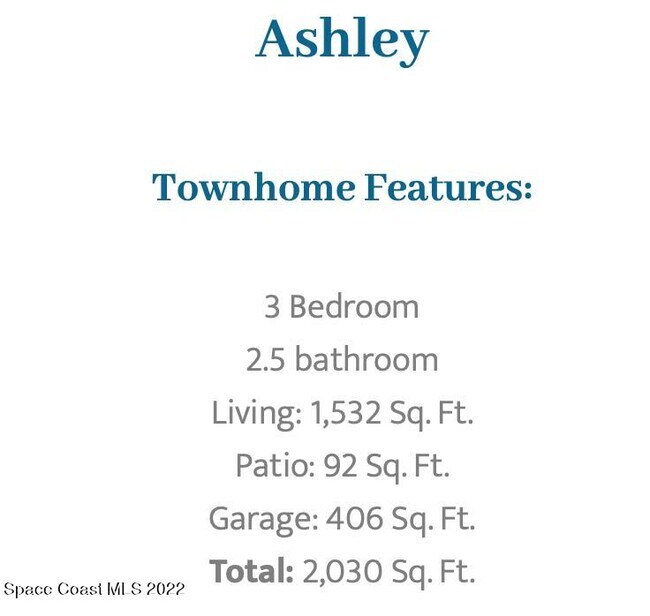 Ashley

Townhome Features:

3 Bedroom
2.5 bathroom
Living: 1,532 Sq. Ft.
Patio: 92 Sq. Ft.
Garage: 406 Sq. Ft.
Total: 2,030 Sq. Ft.

Space Coast MLS 2022